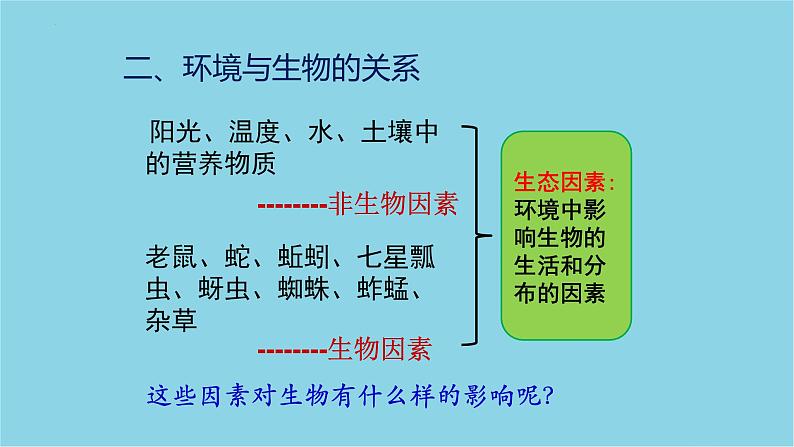 二、环境与生物的关系

阳光、温度、水、土壤中的营养物质

--------非生物因素

老鼠、蛇、蚯蚓、七星瓢虫、蚜虫、蜘蛛、蚱蜢、杂草

--------生物因素

生态因素：环境中影响生物的生活和分布的因素

这些因素对生物有什么样的影响呢?